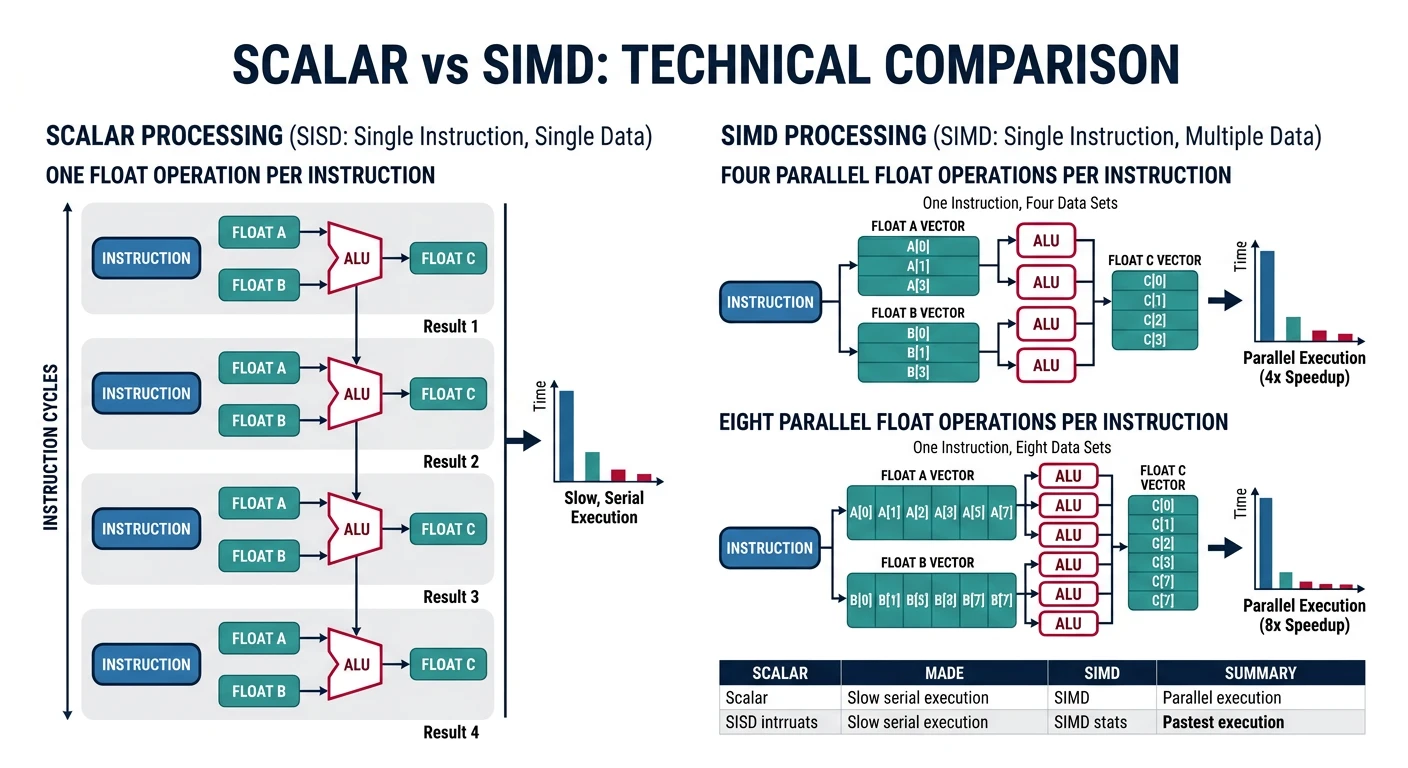 SCALAR vs SIMD: TECHNICAL COMPARISON

SCALAR PROCESSING (SISD: Single Instruction, Single Data)

ONE FLOAT OPERATION PER INSTRUCTION

INSTRUCTION CYCLES

INSTRUCTION
FLOAT A
FLOAT B
ALU
FLOAT C
Result 1

INSTRUCTION
FLOAT A
FLOAT B
ALU
FLOAT C
Result 2

INSTRUCTION
FLOAT A
FLOAT B
ALU
FLOAT C
Result 3

INSTRUCTION
FLOAT A
FLOAT B
ALU
FLOAT C
Result 4

Time
Slow, Serial Execution

SIMD PROCESSING (SIMD: Single Instruction, Multiple Data)

FOUR PARALLEL FLOAT OPERATIONS PER INSTRUCTION

One Instruction, Four Data Sets

INSTRUCTION
FLOAT A VECTOR
A[0]
A[1]
A[3]
FLOAT B VECTOR
B[0]
B[1]
B[3]
ALU
ALU
ALU
ALU
FLOAT C VECTOR
C[0]
C[1]
C[2]
C[3]
Time
Parallel Execution (4x Speedup)

EIGHT PARALLEL FLOAT OPERATIONS PER INSTRUCTION

One Instruction, Eight Data Sets

INSTRUCTION
FLOAT A VECTOR
A[0] A[1] A[2] A[3] A[5] A[7]
FLOAT B VECTOR
B[0] B[1] B[S] B[3] B[7] B[7]
ALU
ALU
ALU
ALU
ALU
ALU
FLOAT C VECTOR
C[0]
C[1]
C[2]
C[3]
C[7]
C[7]
Time
Parallel Execution (8x Speedup)

| SCALAR | MADE | SIMD | SUMMARY |
|---|---|---|---|
| Scalar | Slow serial execution | SIMD | Parallel execution |
| SISD intrruats | Slow serial execution | SIMD stats | Pastest execution |